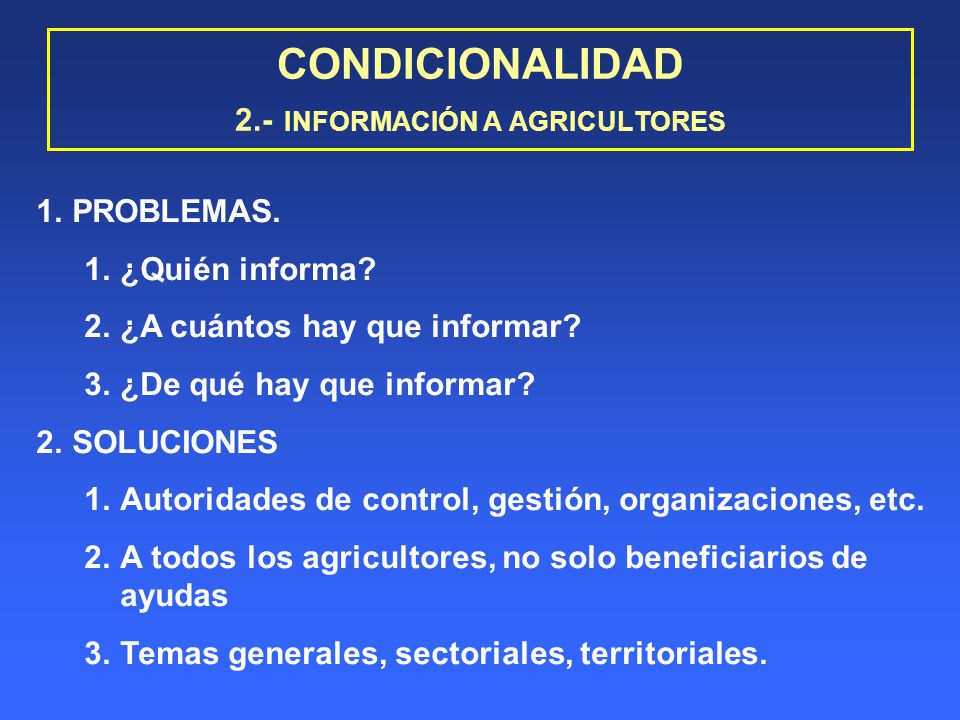 CONDICIONALIDAD
2.- INFORMACIÓN A AGRICULTORES

1. PROBLEMAS.
1. ¿Quién informa?
2. ¿A cuántos hay que informar?
3. ¿De qué hay que informar?
2. SOLUCIONES
1. Autoridades de control, gestión, organizaciones, etc.
2. A todos los agricultores, no solo beneficiarios de ayudas
3. Temas generales, sectoriales, territoriales.